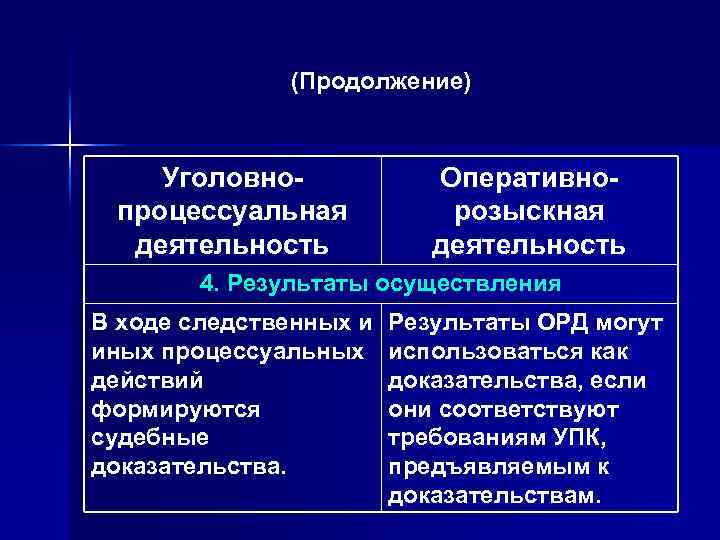 (Продолжение)

| Уголовно-процессуальная деятельность | Оперативно-розыскная деятельность |
|---|---|
| 4. Результаты осуществления | |
| В ходе следственных и иных процессуальных действий формируются судебные доказательства. | Результаты ОРД могут использоваться как доказательства, если они соответствуют требованиям УПК, предъявляемым к доказательствам. |